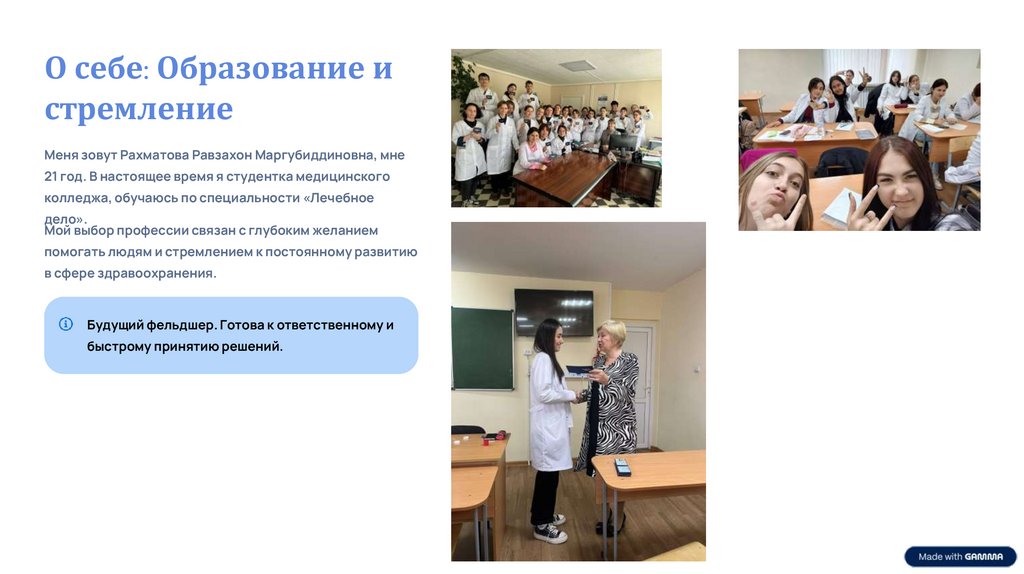 О себе: Образование и стремление

Меня зовут Рахматова Равзахон Маргубиддиновна, мне 21 год. В настоящее время я студентка медицинского колледжа, обучаюсь по специальности «Лечебное дело».

Мой выбор профессии связан с глубоким желанием помогать людям и стремлением к постоянному развитию в сфере здравоохранения.

Будущий фельдшер. Готова к ответственному и быстрому принятию решений.

Made with GAMMA